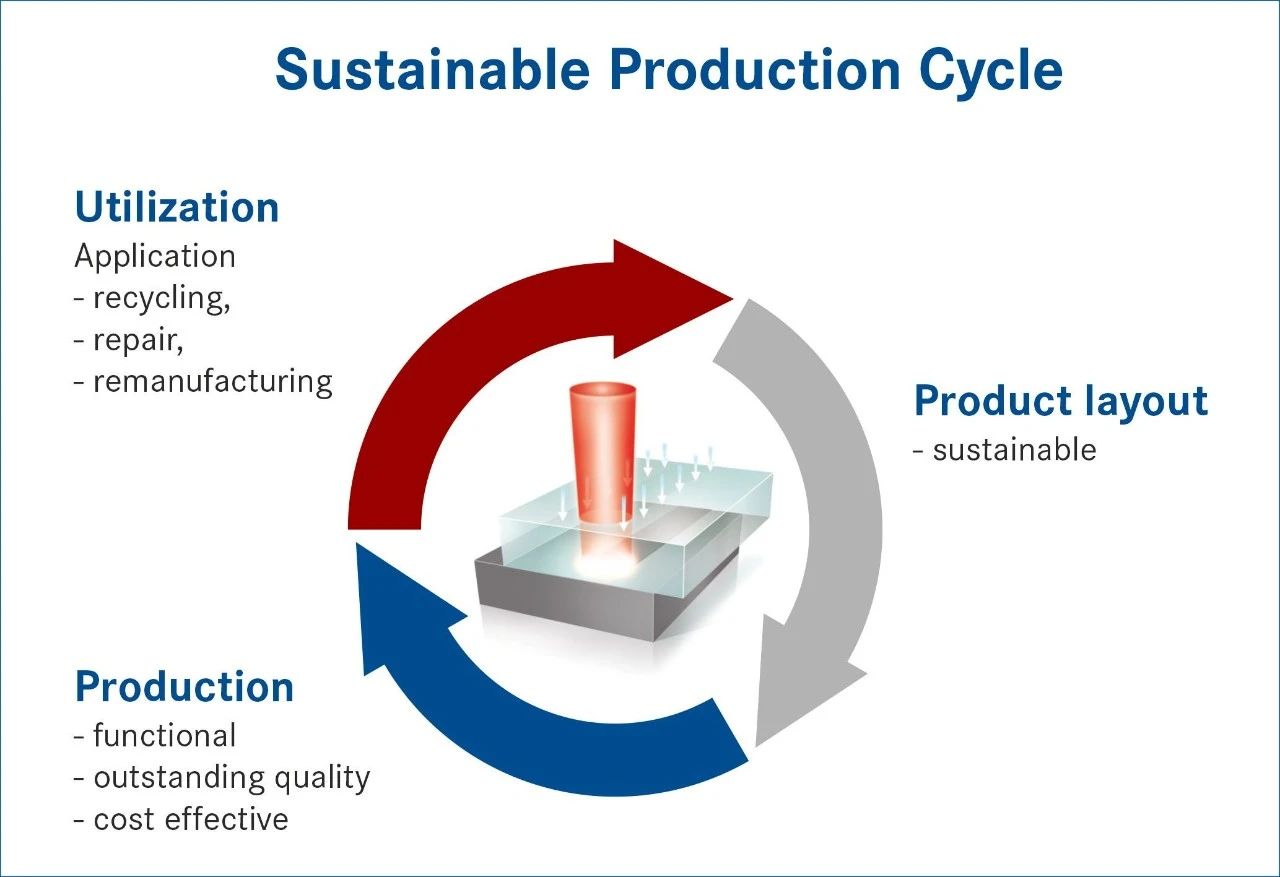 Sustainable Production Cycle

Utilization
Application
- recycling,
- repair,
- remanufacturing

Product layout
- sustainable

Production
- functional
- outstanding quality
- cost effective